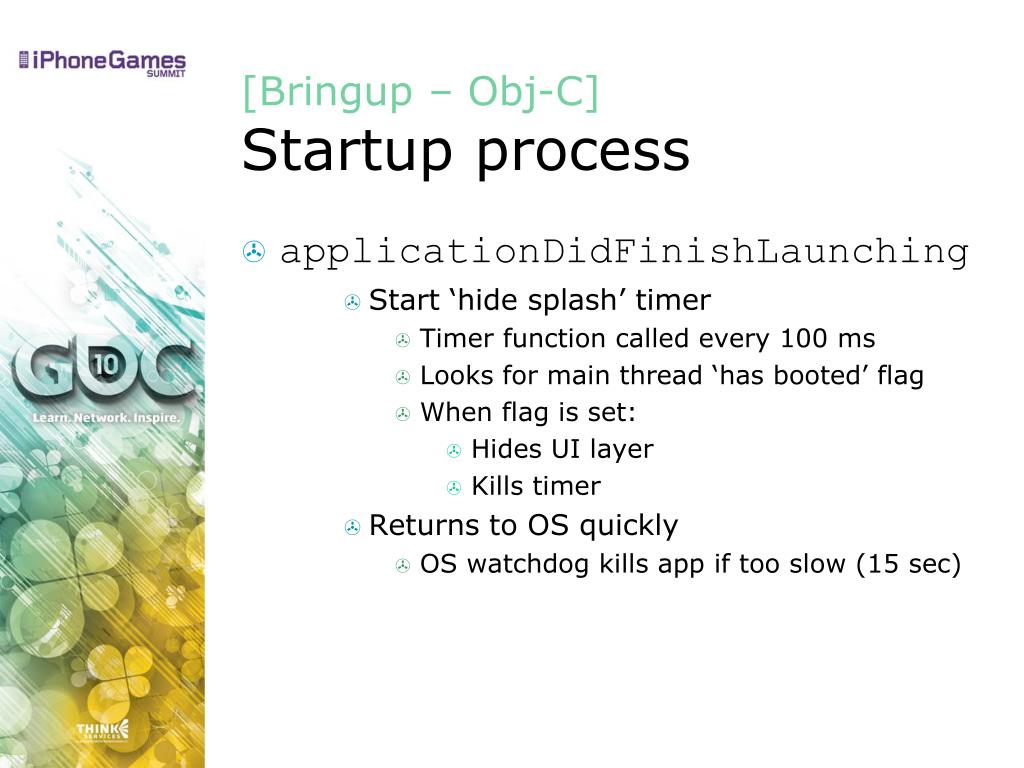 iPhoneGames SUMMIT

GDC 10
Learn. Network. Inspire.

THINK SERVICES

[Bringup – Obj-C]
Startup process

applicationDidFinishLaunching

Start ‘hide splash’ timer

Timer function called every 100 ms

Looks for main thread ‘has booted’ flag

When flag is set:

Hides UI layer

Kills timer

Returns to OS quickly

OS watchdog kills app if too slow (15 sec)